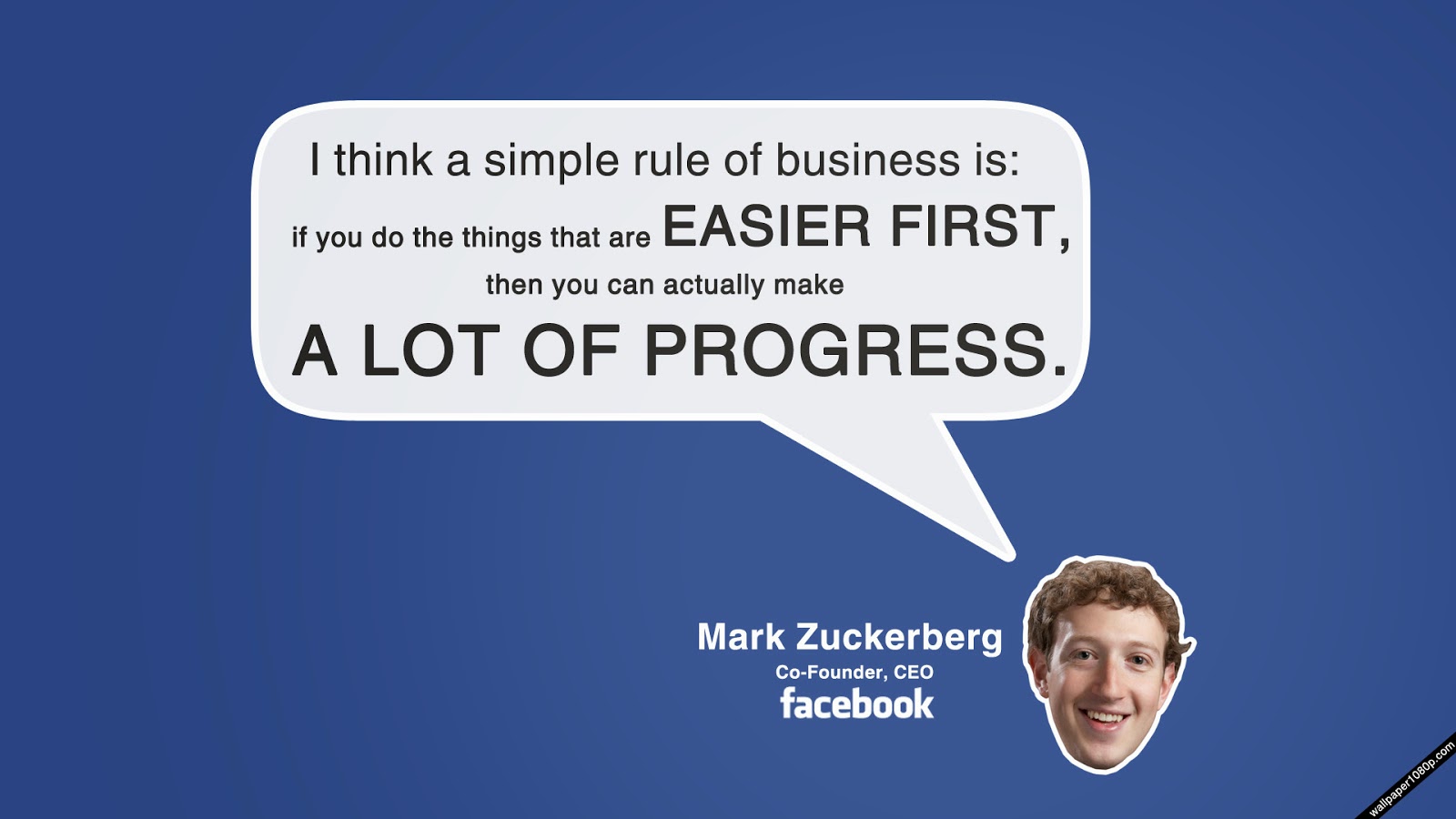 I think a simple rule of business is:
if you do the things that are EASIER FIRST,
then you can actually make
A LOT OF PROGRESS.

Mark Zuckerberg
Co-Founder, CEO
facebook

wallpaper1080p.com